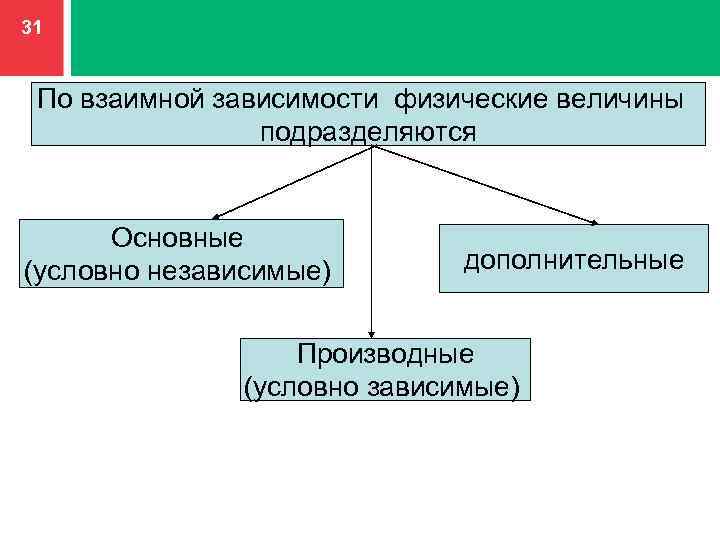 31

По взаимной зависимости физические величины подразделяются

Основные (условно независимые)

дополнительные

Производные (условно зависимые)